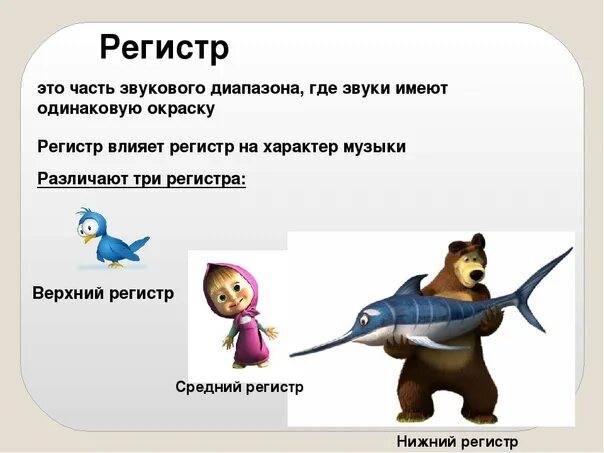 Регистр

это часть звукового диапазона, где звуки имеют одинаковую окраску

Регистр влияет регистр на характер музыки

Различают три регистра:

Верхний регистр

Средний регистр

Нижний регистр